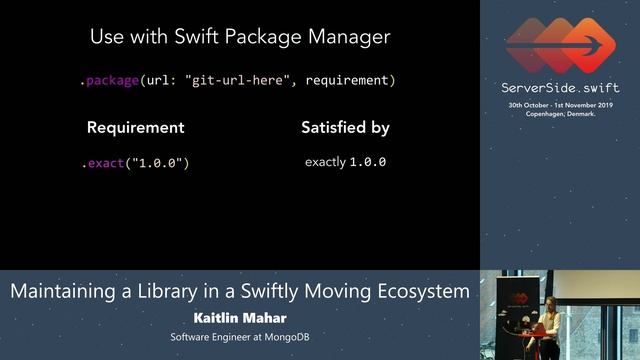 Use with Swift Package Manager

.package(url: "git-url-here", requirement)

| Requirement | Satisfied by |
|---|---|
| .exact("1.0.0") | exactly 1.0.0 |

ServerSide.swift
30th October - 1st November 2019
Copenhagen, Denmark.

Maintaining a Library in a Swiftly Moving Ecosystem
Kaitlin Mahar
Software Engineer at MongoDB